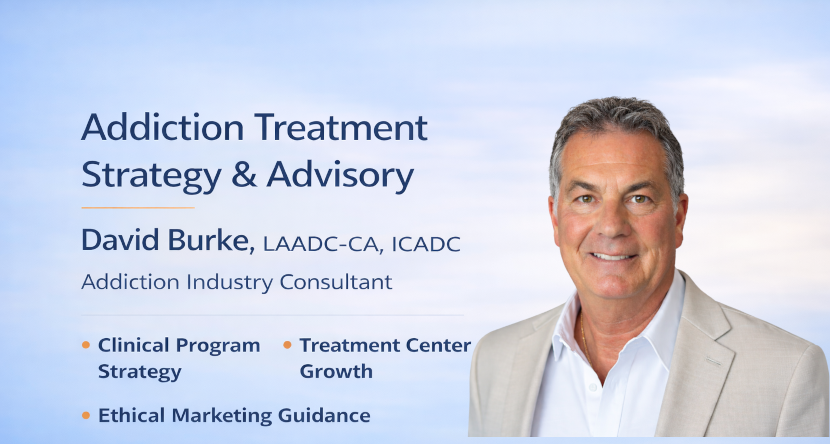 Addiction Treatment Strategy & Advisory

David Burke, LAADC-CA, ICADC

Addiction Industry Consultant

• Clinical Program Strategy

• Treatment Center Growth

• Ethical Marketing Guidance